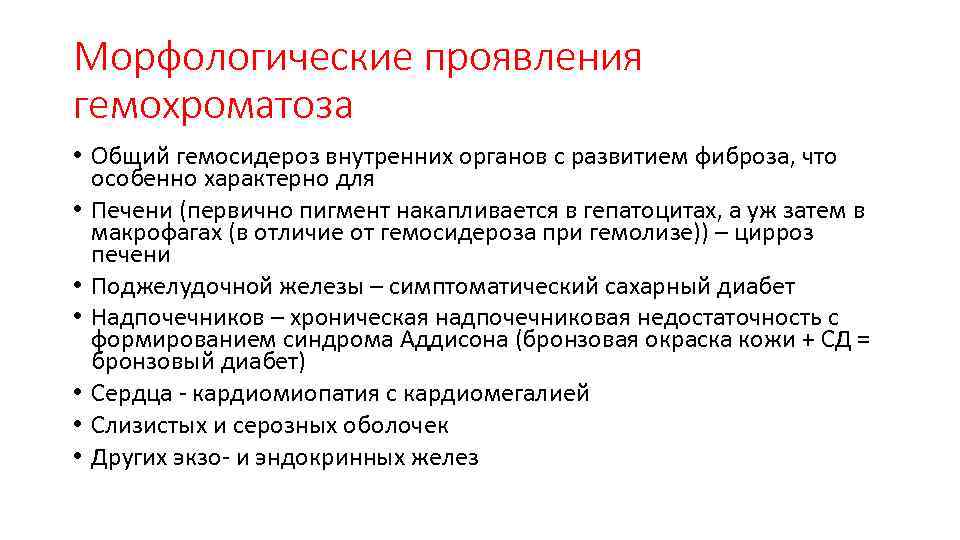 Морфологические проявления гемохроматоза

• Общий гемосидероз внутренних органов с развитием фиброза, что особенно характерно для
• Печени (первично пигмент накапливается в гепатоцитах, а уж затем в макрофагах (в отличие от гемосидероза при гемолизе)) – цирроз печени
• Поджелудочной железы – симптоматический сахарный диабет
• Надпочечников – хроническая надпочечниковая недостаточность с формированием синдрома Аддисона (бронзовая окраска кожи + СД = бронзовый диабет)
• Сердца - кардиомиопатия с кардиомегалией
• Слизистых и серозных оболочек
• Других экзо- и эндокринных желез